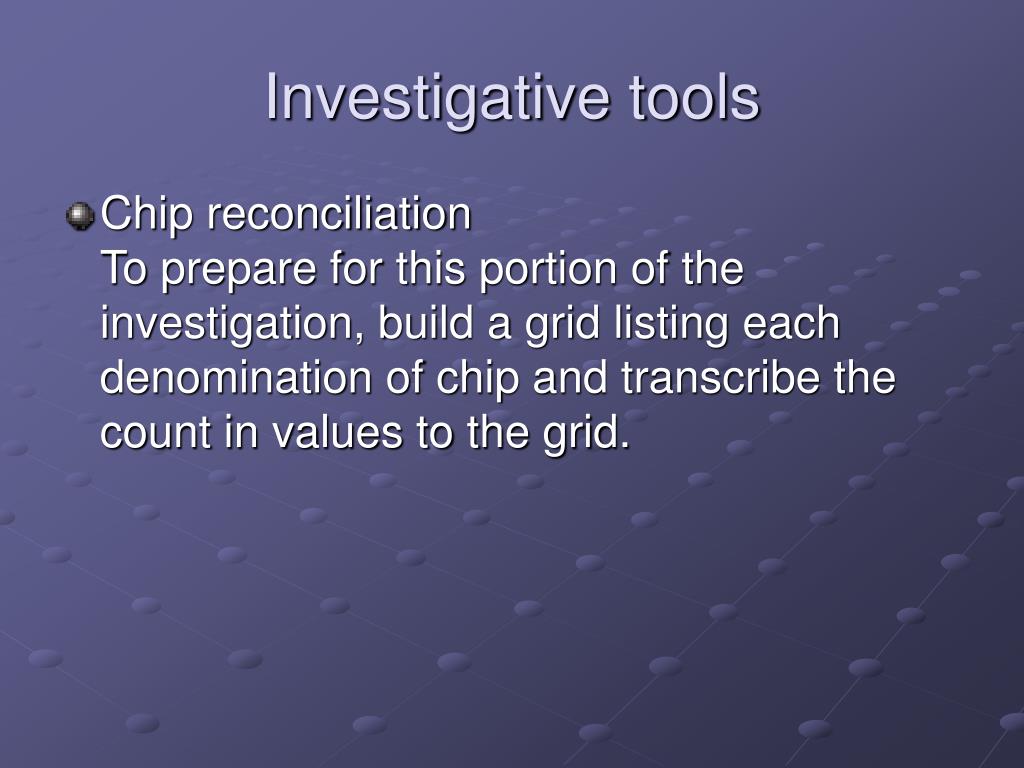 Investigative tools

Chip reconciliation
To prepare for this portion of the investigation, build a grid listing each denomination of chip and transcribe the count in values to the grid.